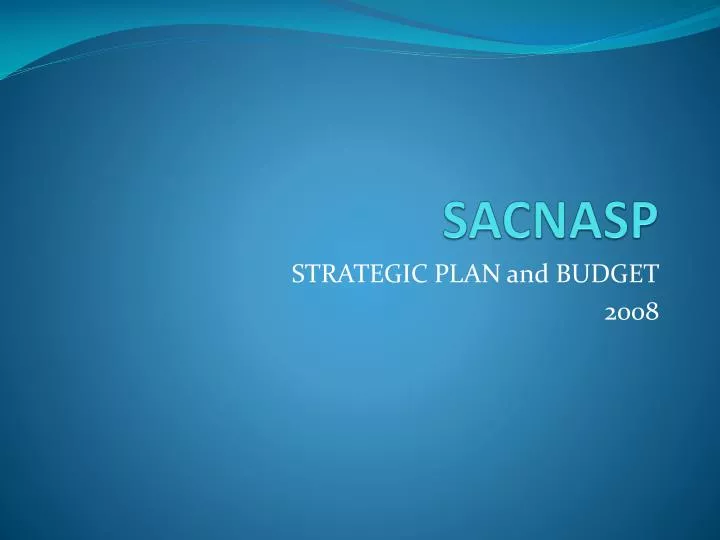 SACNASP

STRATEGIC PLAN and BUDGET
2008